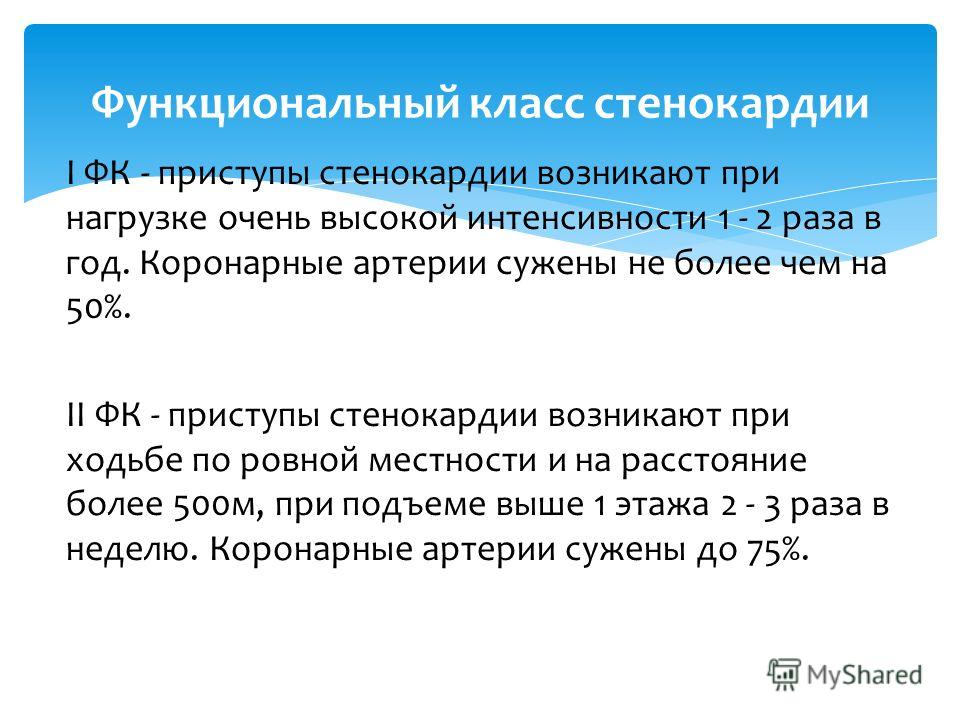 Функциональный класс стенокардии

I ФК - приступы стенокардии возникают при нагрузке очень высокой интенсивности 1 - 2 раза в год. Коронарные артерии сужены не более чем на 50%.

II ФК - приступы стенокардии возникают при ходьбе по ровной местности и на расстояние более 500м, при подъеме выше 1 этажа 2 - 3 раза в неделю. Коронарные артерии сужены до 75%.

MyShared